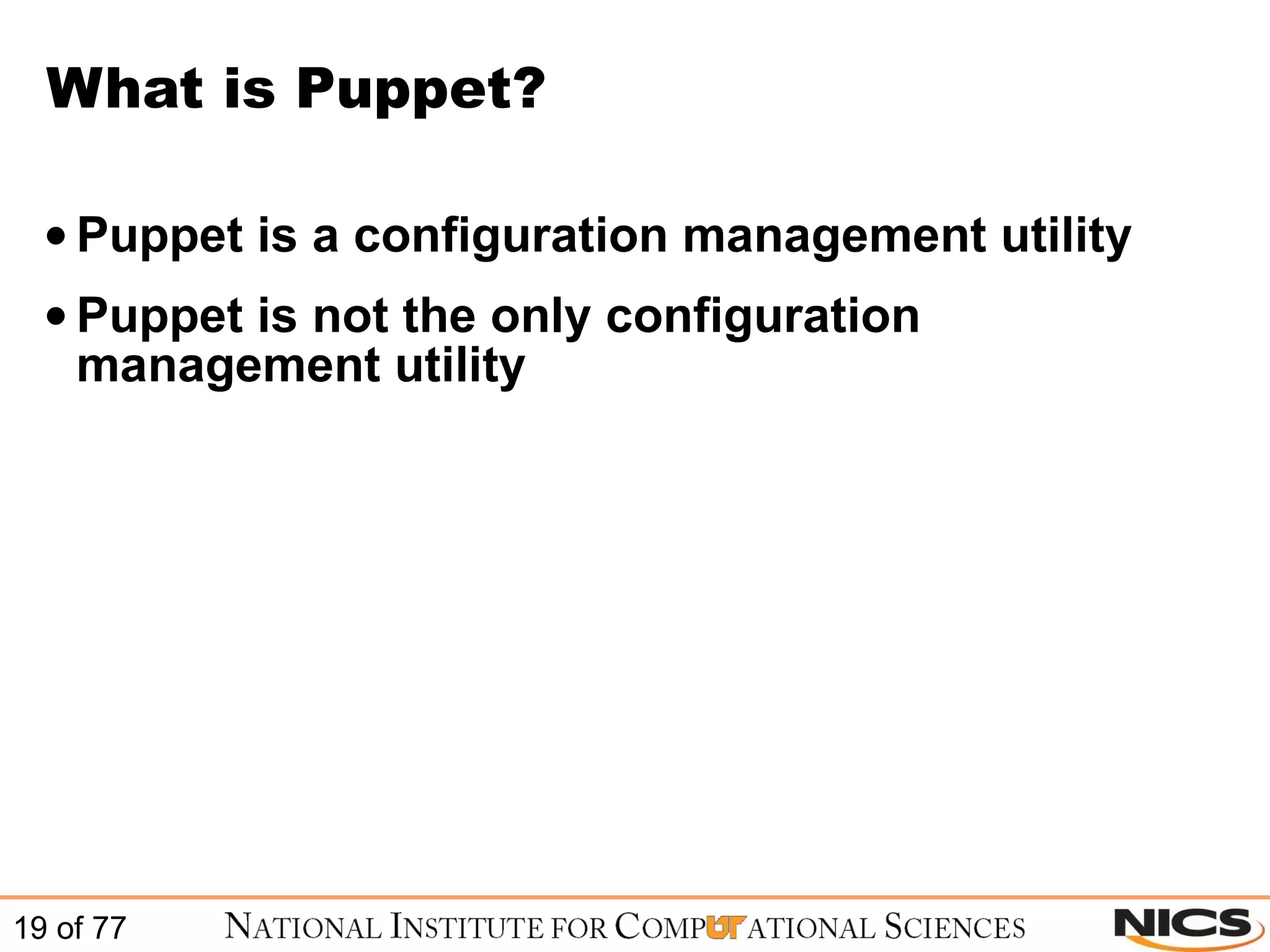 What is Puppet?

• Puppet is a configuration management utility

• Puppet is not the only configuration management utility

19 of 77

NATIONAL INSTITUTE FOR COMPUTATIONAL SCIENCES

NICS